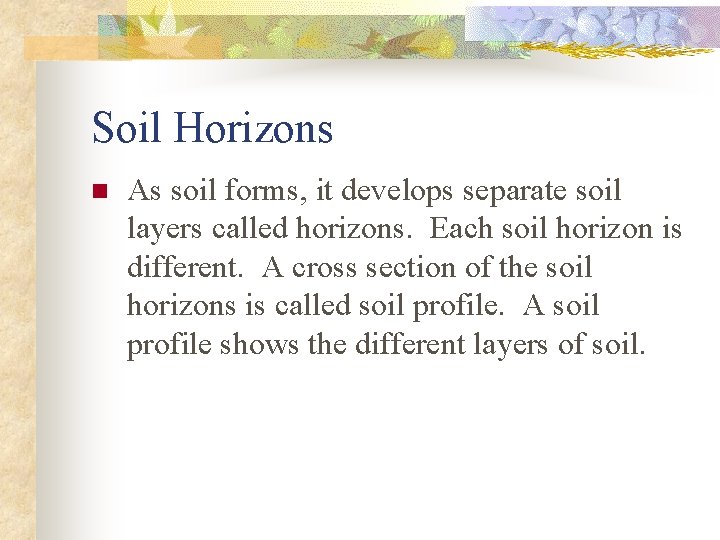 Soil Horizons

• As soil forms, it develops separate soil layers called horizons. Each soil horizon is different. A cross section of the soil horizons is called soil profile. A soil profile shows the different layers of soil.